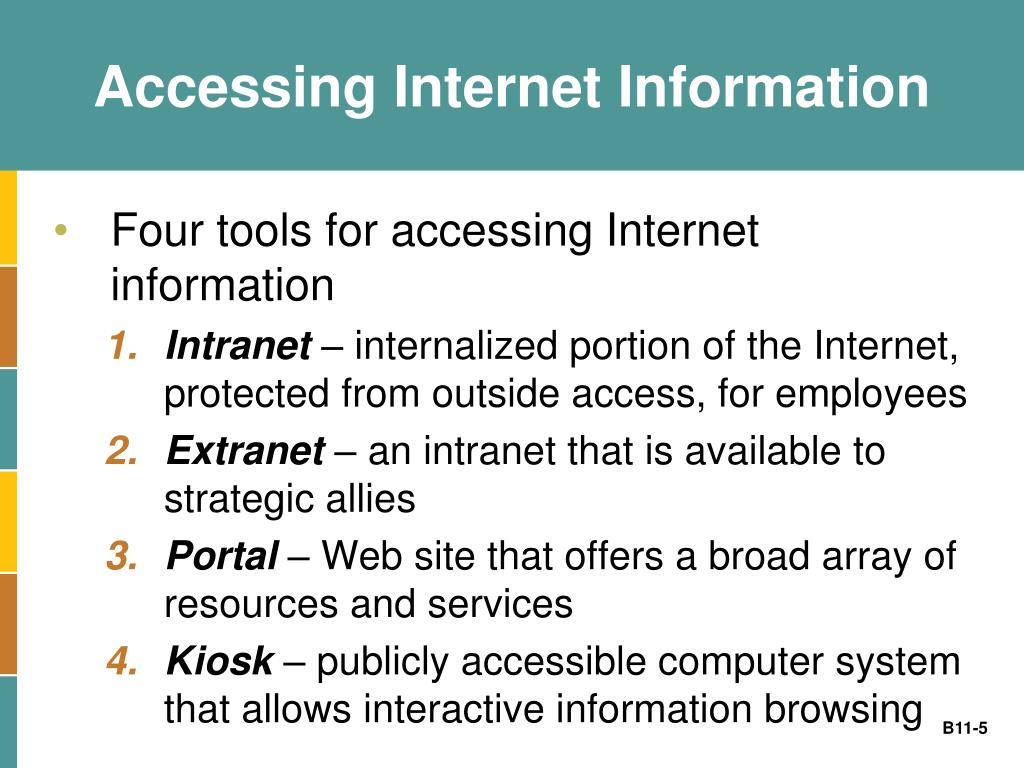 Accessing Internet Information

• Four tools for accessing Internet information

1. Intranet – internalized portion of the Internet, protected from outside access, for employees
2. Extranet – an intranet that is available to strategic allies
3. Portal – Web site that offers a broad array of resources and services
4. Kiosk – publicly accessible computer system that allows interactive information browsing

B11-5